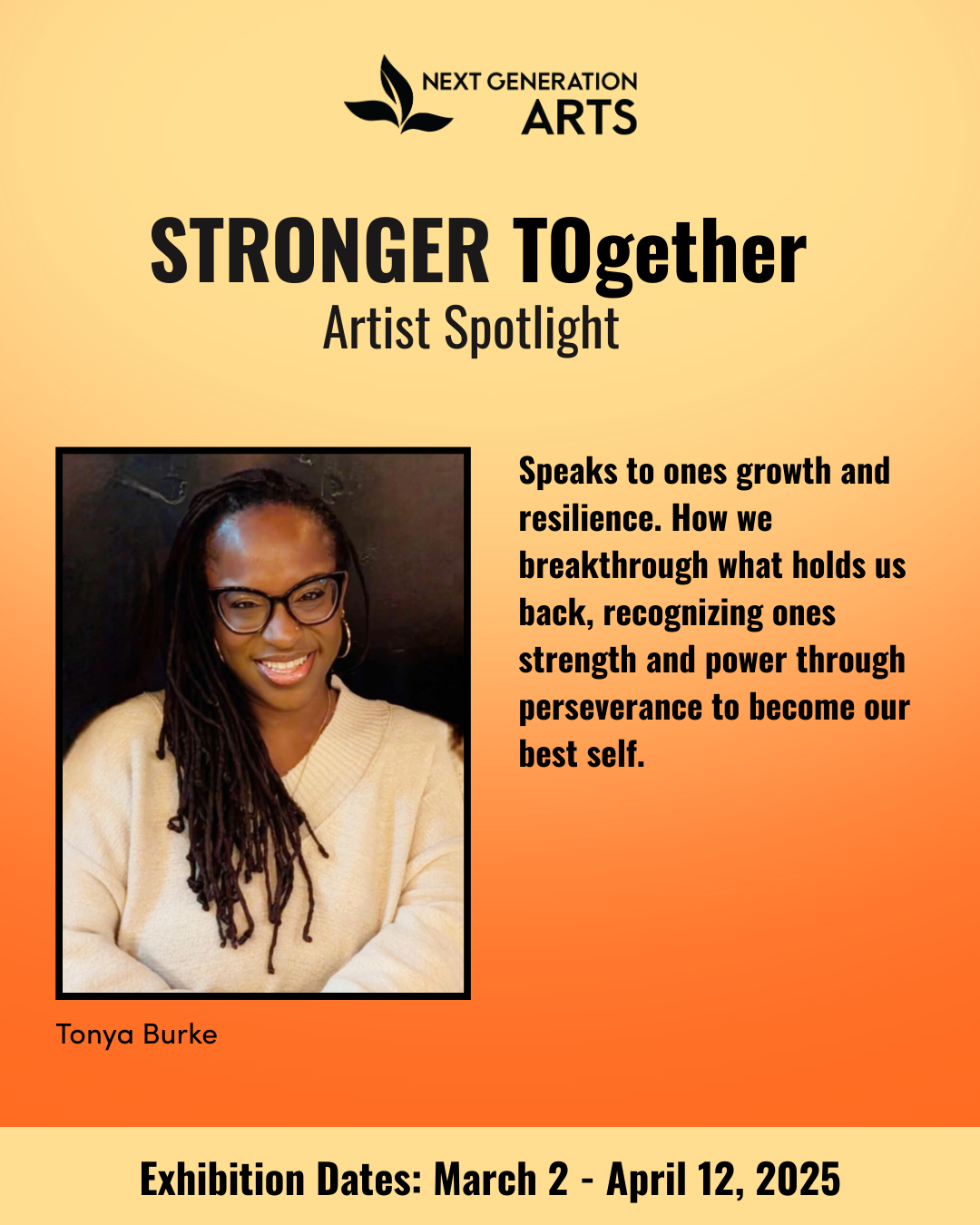 NEXT GENERATION
ARTS

STRONGER TOgether
Artist Spotlight

Speaks to ones growth and resilience. How we breakthrough what holds us back, recognizing ones strength and power through perseverance to become our best self.

Tonya Burke

Exhibition Dates: March 2 - April 12, 2025